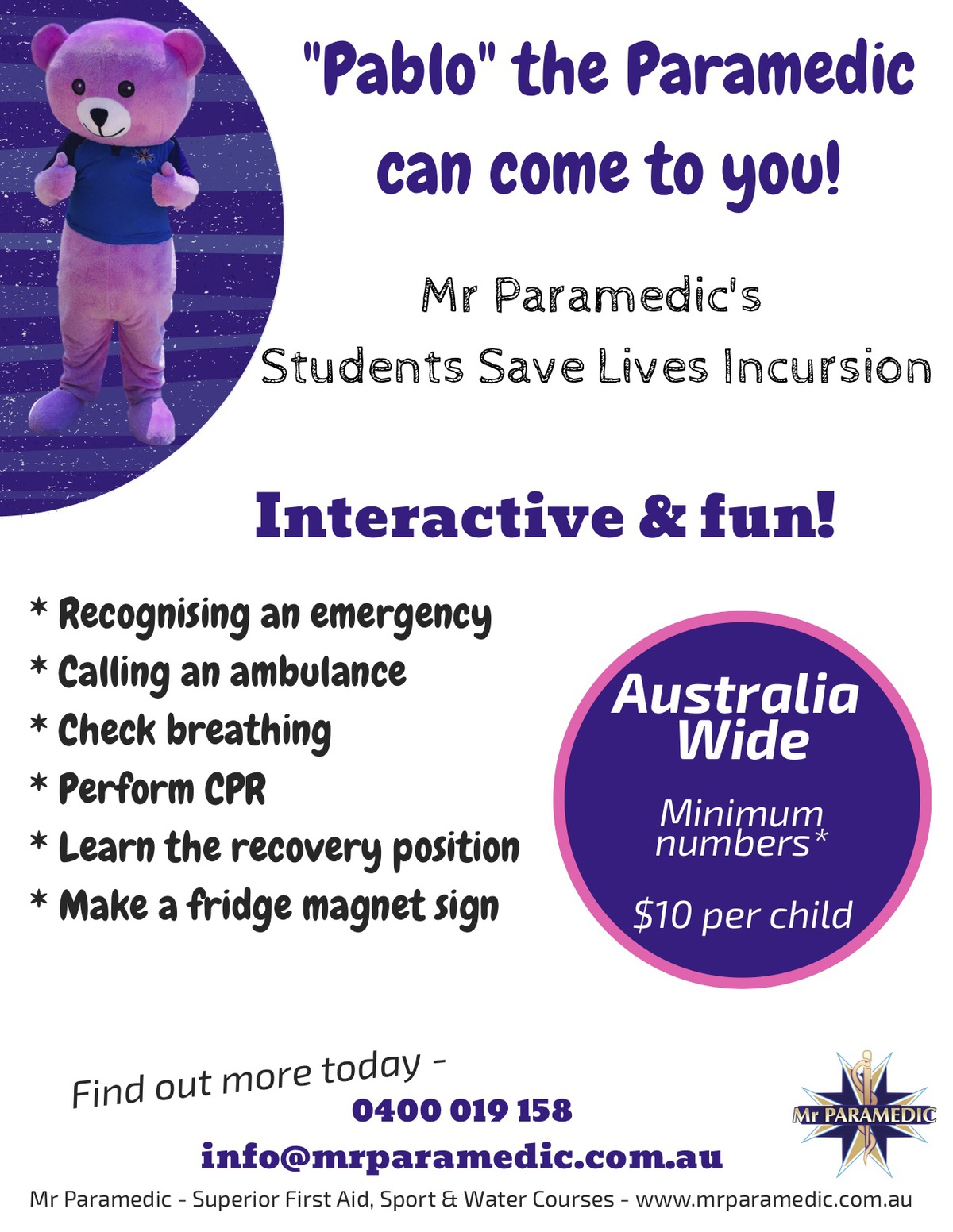 "Pablo" the Paramedic can come to you!

Mr Paramedic's
Students Save Lives Incursion

Interactive & fun!

* Recognising an emergency
* Calling an ambulance
* Check breathing
* Perform CPR
* Learn the recovery position
* Make a fridge magnet sign

Australia Wide

Minimum numbers*

$10 per child

Find out more today -
0400 019 158
info@mrparamedic.com.au

Mr PARAMEDIC

Mr Paramedic - Superior First Aid, Sport & Water Courses - www.mrparamedic.com.au